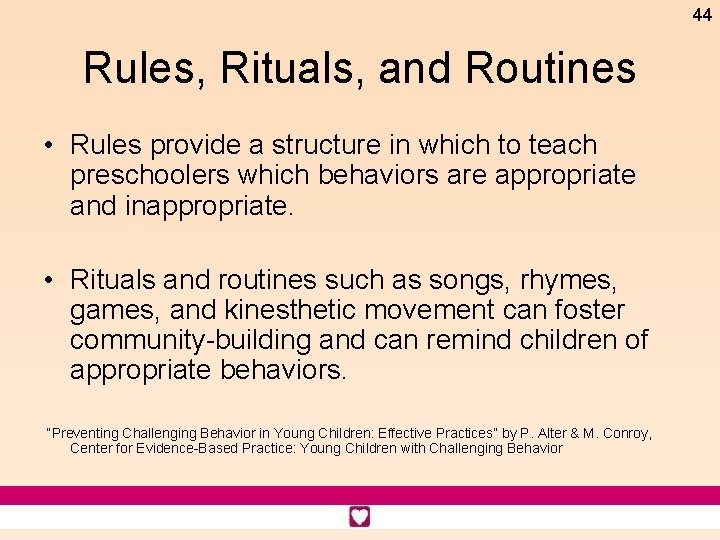 44

Rules, Rituals, and Routines

• Rules provide a structure in which to teach preschoolers which behaviors are appropriate and inappropriate.

• Rituals and routines such as songs, rhymes, games, and kinesthetic movement can foster community-building and can remind children of appropriate behaviors.

"Preventing Challenging Behavior in Young Children: Effective Practices" by P. Alter & M. Conroy, Center for Evidence-Based Practice: Young Children with Challenging Behavior